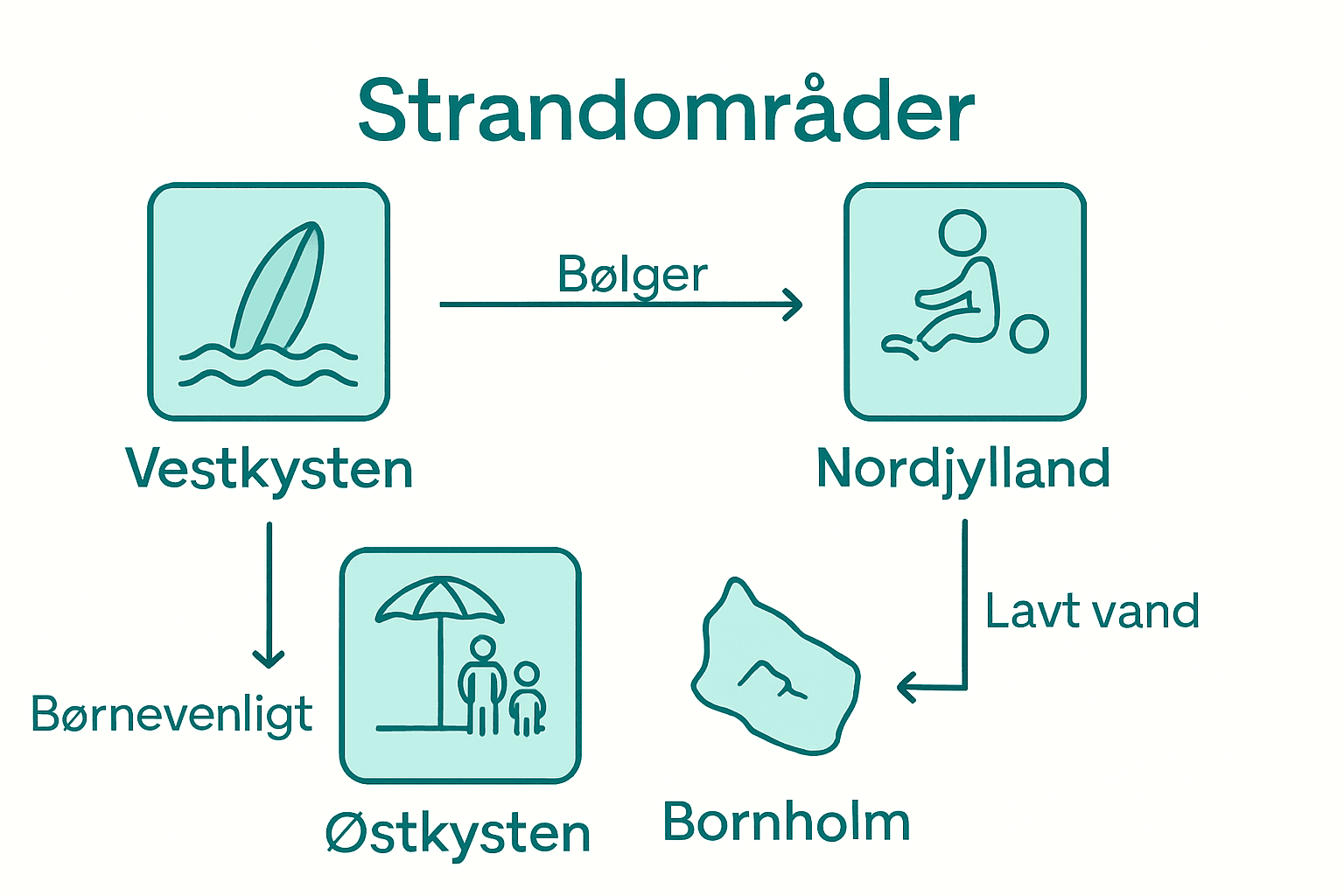 Strandområder

Bølger

Vestkysten

Nordjylland

Lavt vand

Børnevenligt

Østkysten

Bornholm